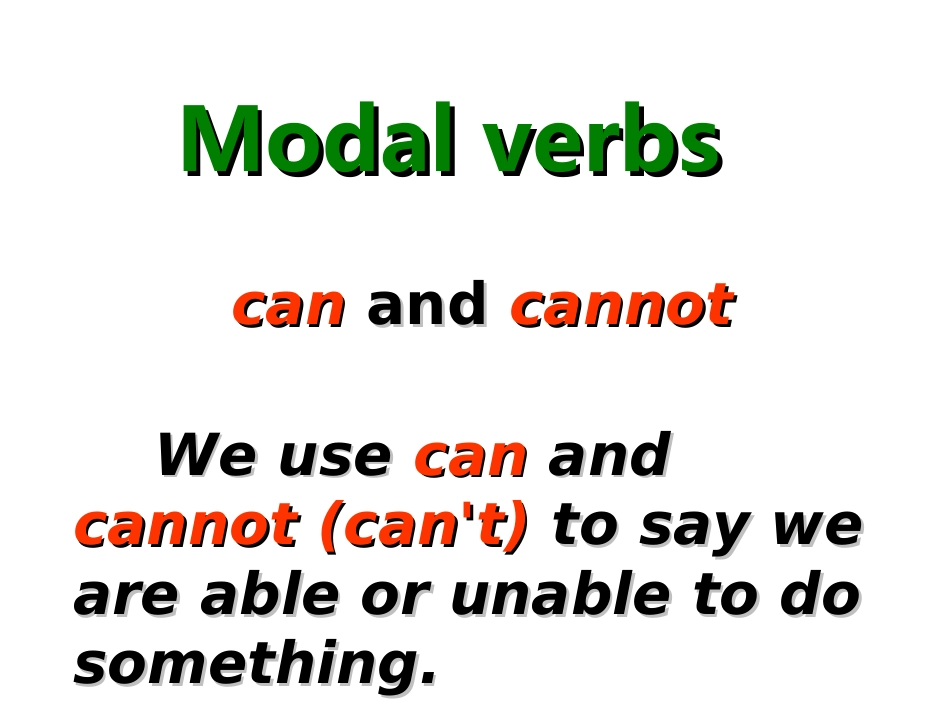 Modal verbs

can and cannot

We use can and cannot (can't) to say we are able or unable to do something.